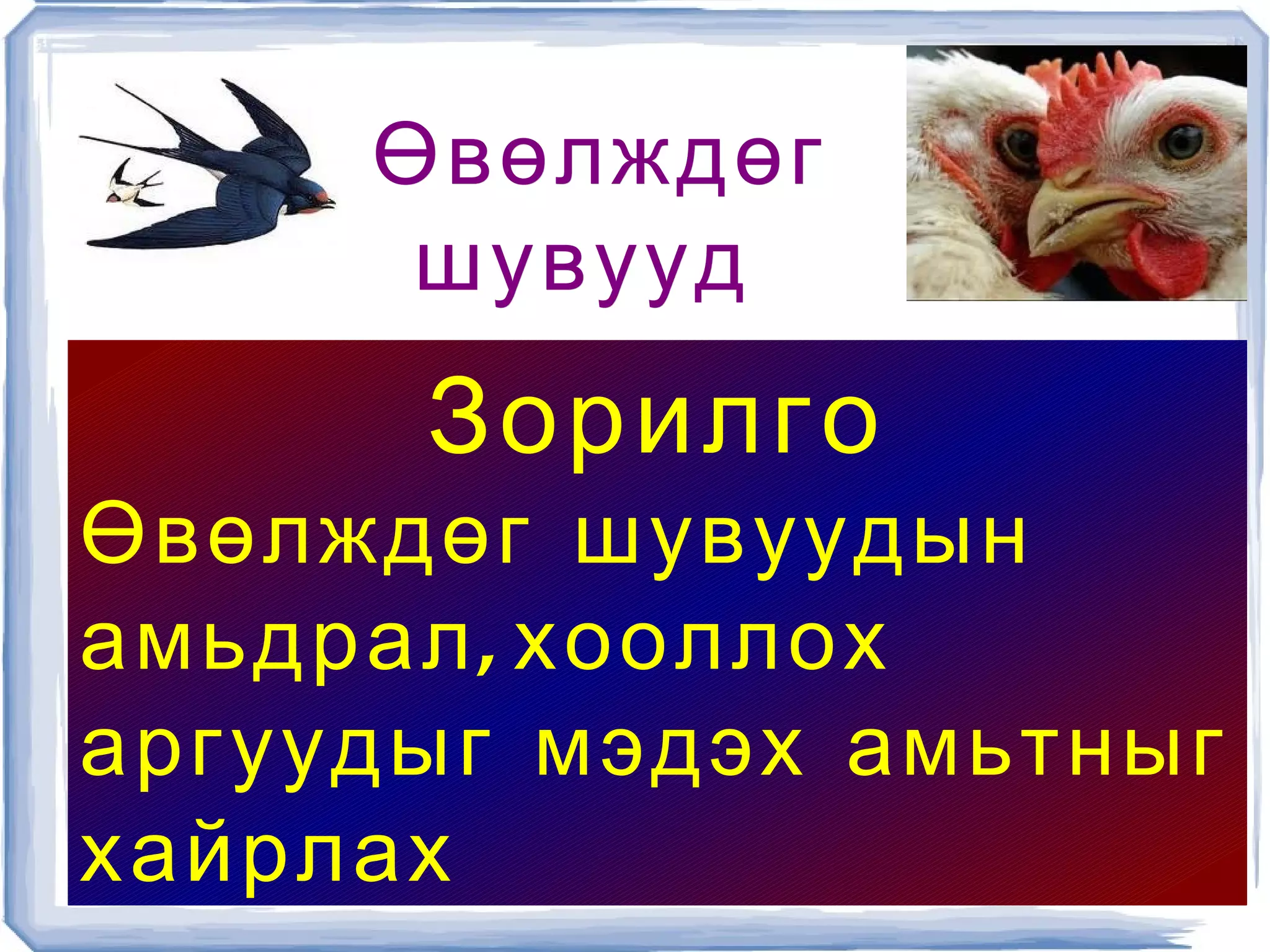 Өвөлждөг шувууд

Зорилго

Өвөлждөг шувуудын амьдрал,хооллох аргуудыг мэдэх амьтныг хайрлах